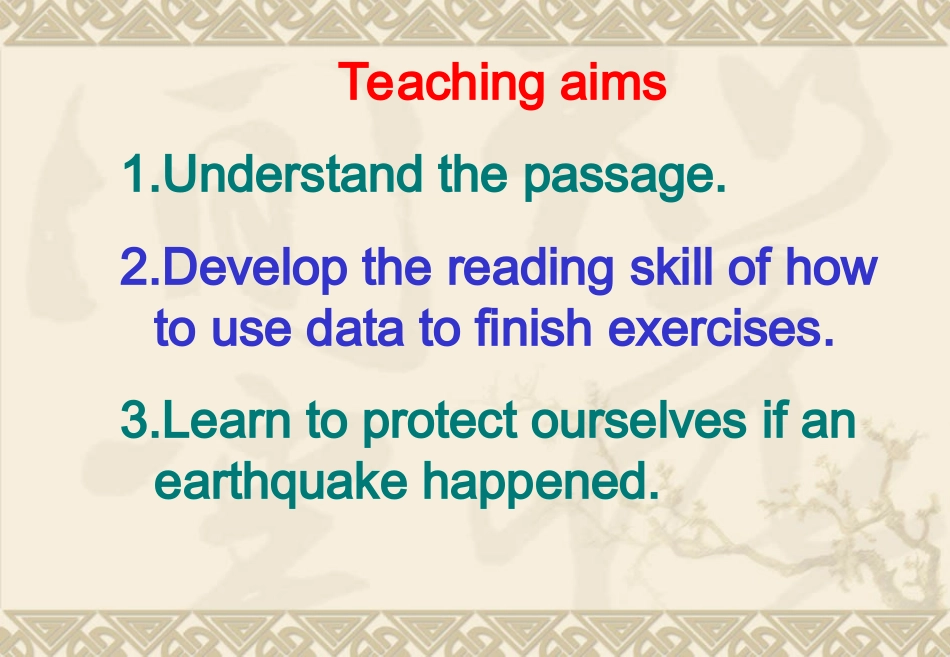 Teaching aims

1.Understand the passage.

2.Develop the reading skill of how to use data to finish exercises.

3.Learn to protect ourselves if an earthquake happened.